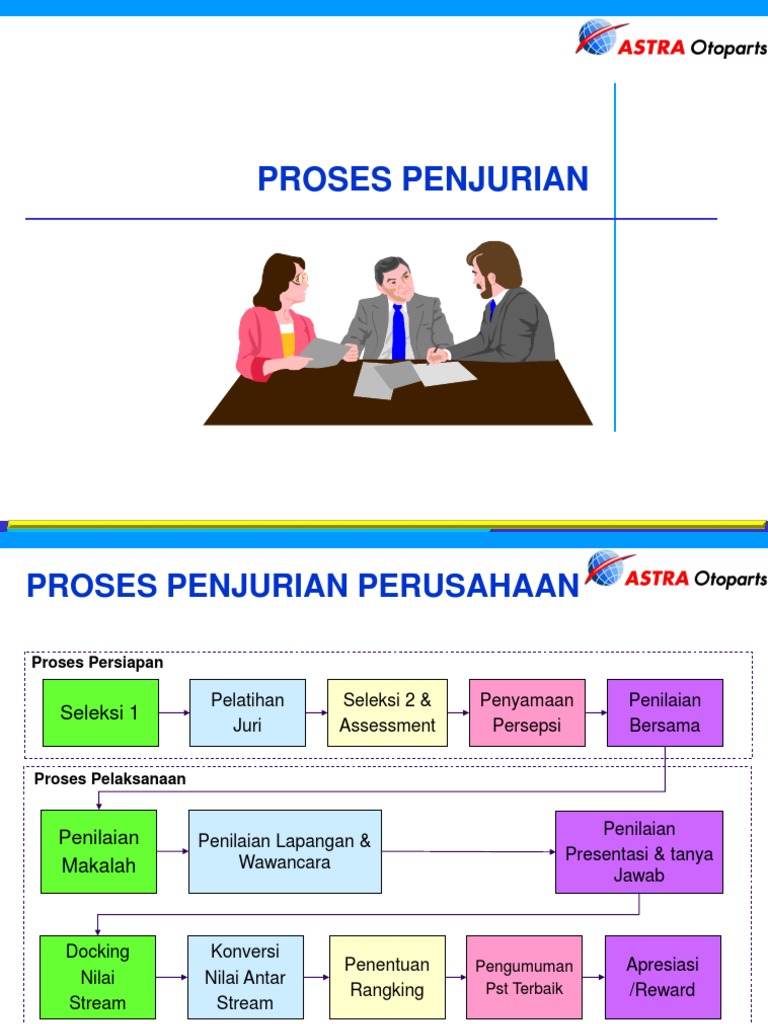 ASTRA Otoparts

PROSES PENJURIAN

PROSES PENJURIAN PERUSAHAAN

ASTRA Otoparts

Proses Persiapan

Seleksi 1

Pelatihan Juri

Seleksi 2 & Assessment

Penyamaan Persepsi

Penilaian Bersama

Proses Pelaksanaan

Penilaian Makalah

Penilaian Lapangan & Wawancara

Penilaian Presentasi & tanya Jawab

Docking Nilai Stream

Konversi Nilai Antar Stream

Penentuan Rangking

Pengumuman Pst Terbaik

Apresiasi /Reward